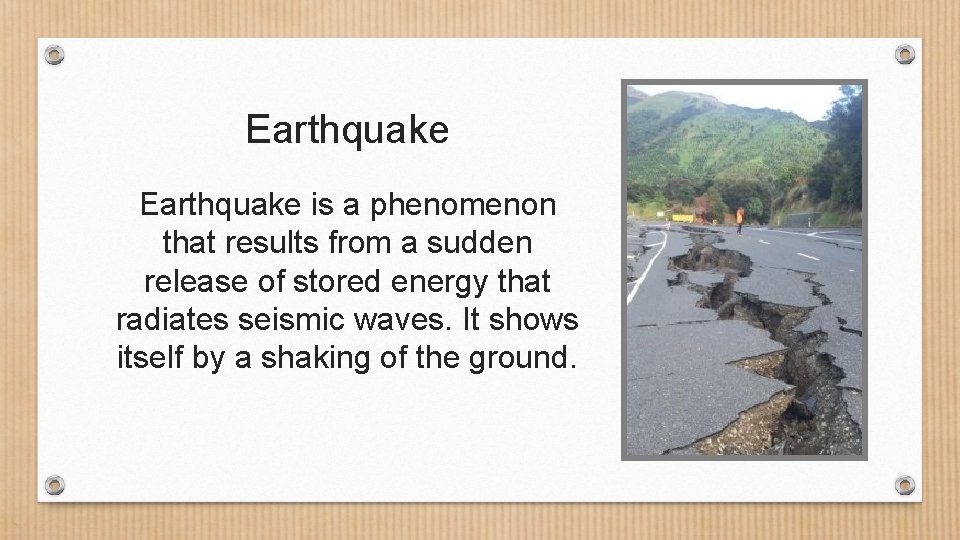 Earthquake

Earthquake is a phenomenon that results from a sudden release of stored energy that radiates seismic waves. It shows itself by a shaking of the ground.